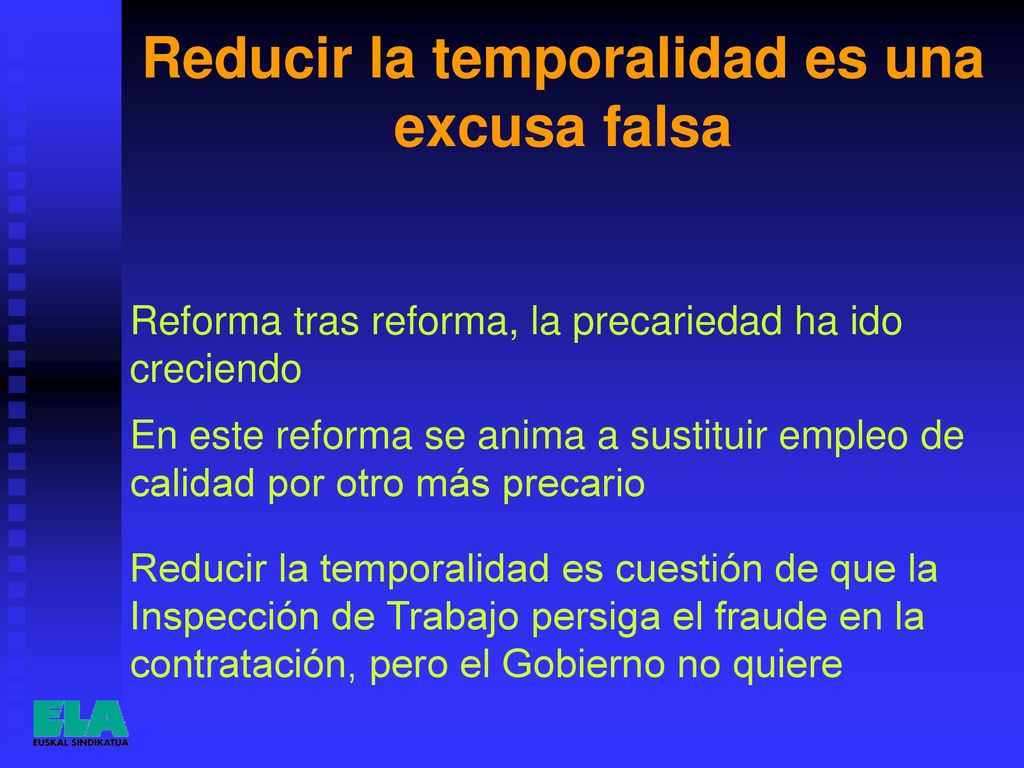 Reducir la temporalidad es una excusa falsa

Reforma tras reforma, la precariedad ha ido creciendo

En este reforma se anima a sustituir empleo de calidad por otro más precario

Reducir la temporalidad es cuestión de que la Inspección de Trabajo persiga el fraude en la contratación, pero el Gobierno no quiere

ELA
EUSKAL SINDIKATUA